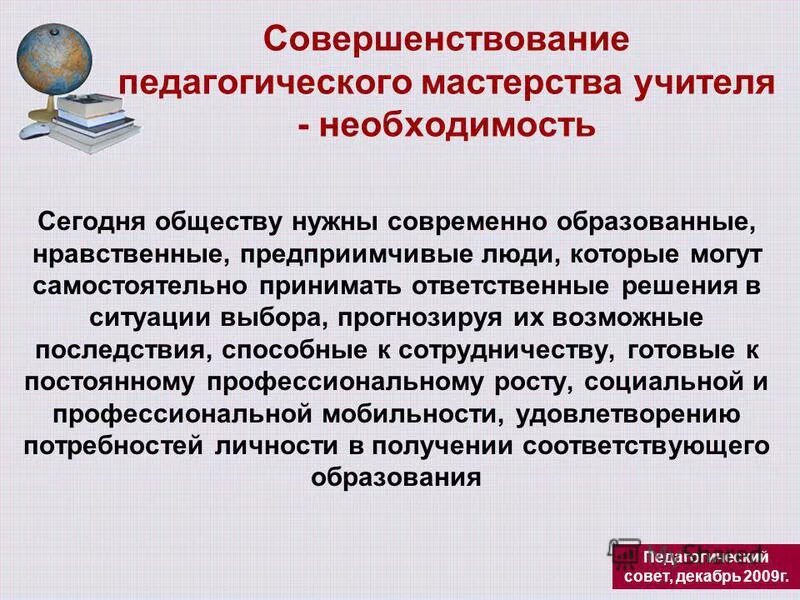 Совершенствование педагогического мастерства учителя - необходимость

Сегодня обществу нужны современно образованные, нравственные, предприимчивые люди, которые могут самостоятельно принимать ответственные решения в ситуации выбора, прогнозируя их возможные последствия, способные к сотрудничеству, готовые к постоянному профессиональному росту, социальной и профессиональной мобильности, удовлетворению потребностей личности в получении соответствующего образования

Педагогический совет, декабрь 2009г.